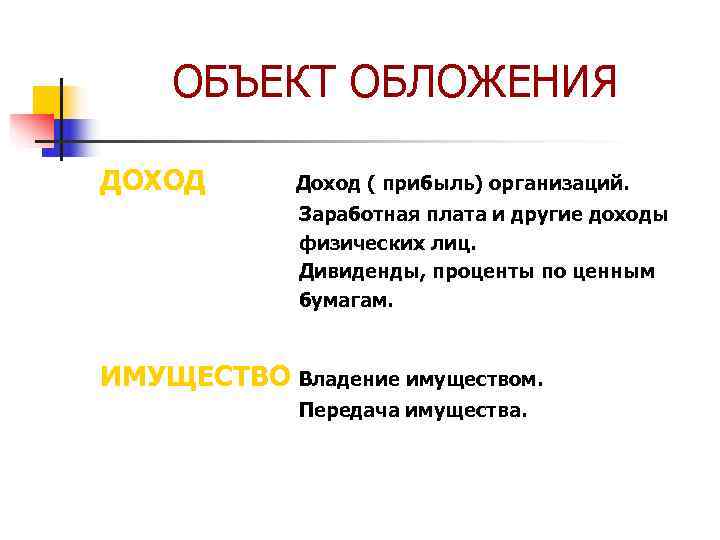 ОБЪЕКТ ОБЛОЖЕНИЯ

ДОХОД

Доход ( прибыль) организаций.
Заработная плата и другие доходы физических лиц.
Дивиденды, проценты по ценным бумагам.

ИМУЩЕСТВО

Владение имуществом.
Передача имущества.